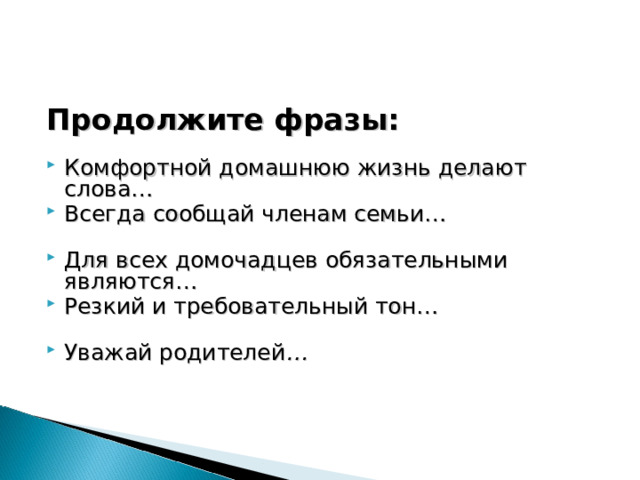 Продолжите фразы:

Комфортной домашнюю жизнь делают слова…

Всегда сообщай членам семьи…

Для всех домочадцев обязательными являются…

Резкий и требовательный тон…

Уважай родителей…